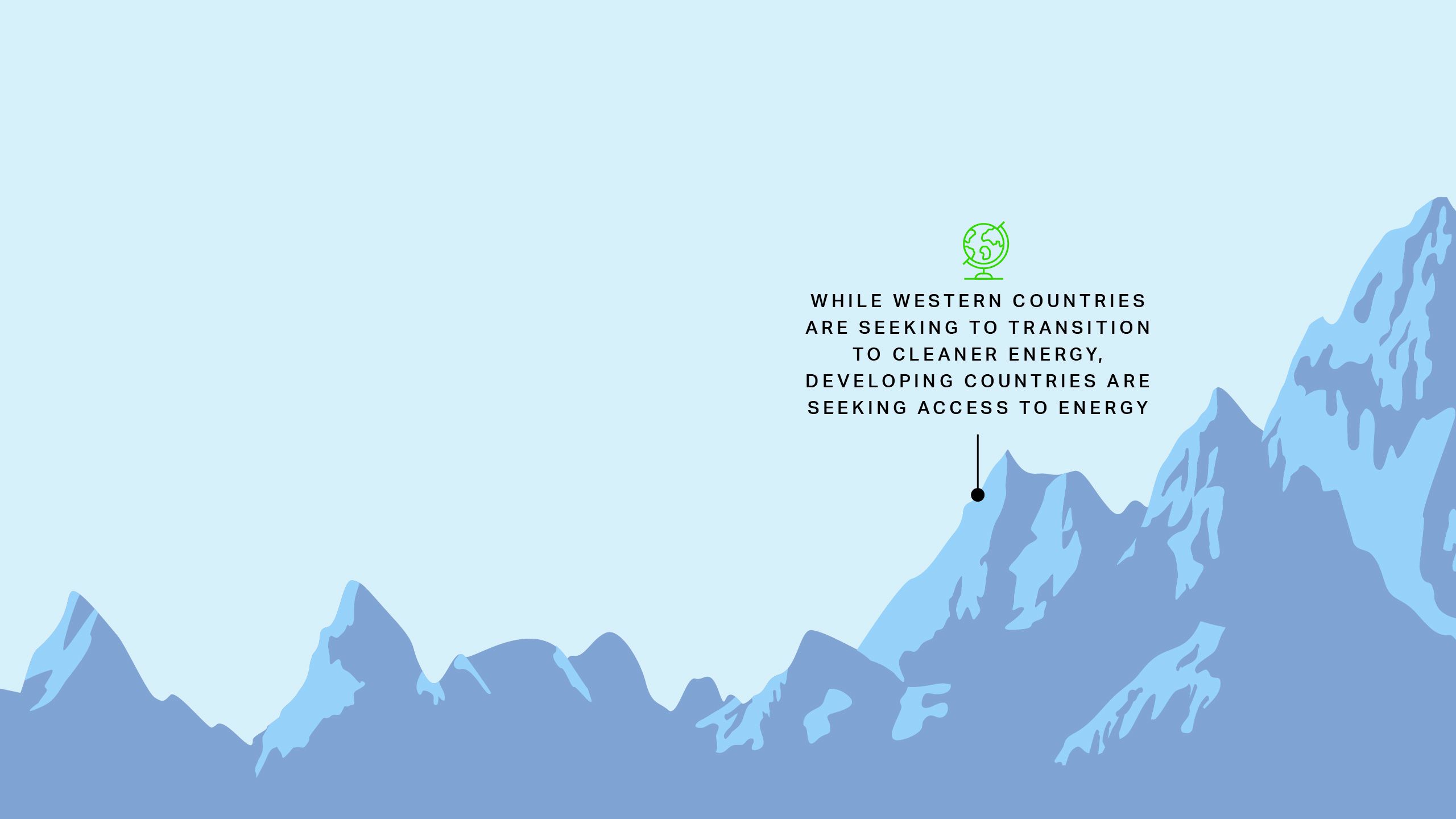 WHILE WESTERN COUNTRIES ARE SEEKING TO TRANSITION TO CLEANER ENERGY, DEVELOPING COUNTRIES ARE SEEKING ACCESS TO ENERGY